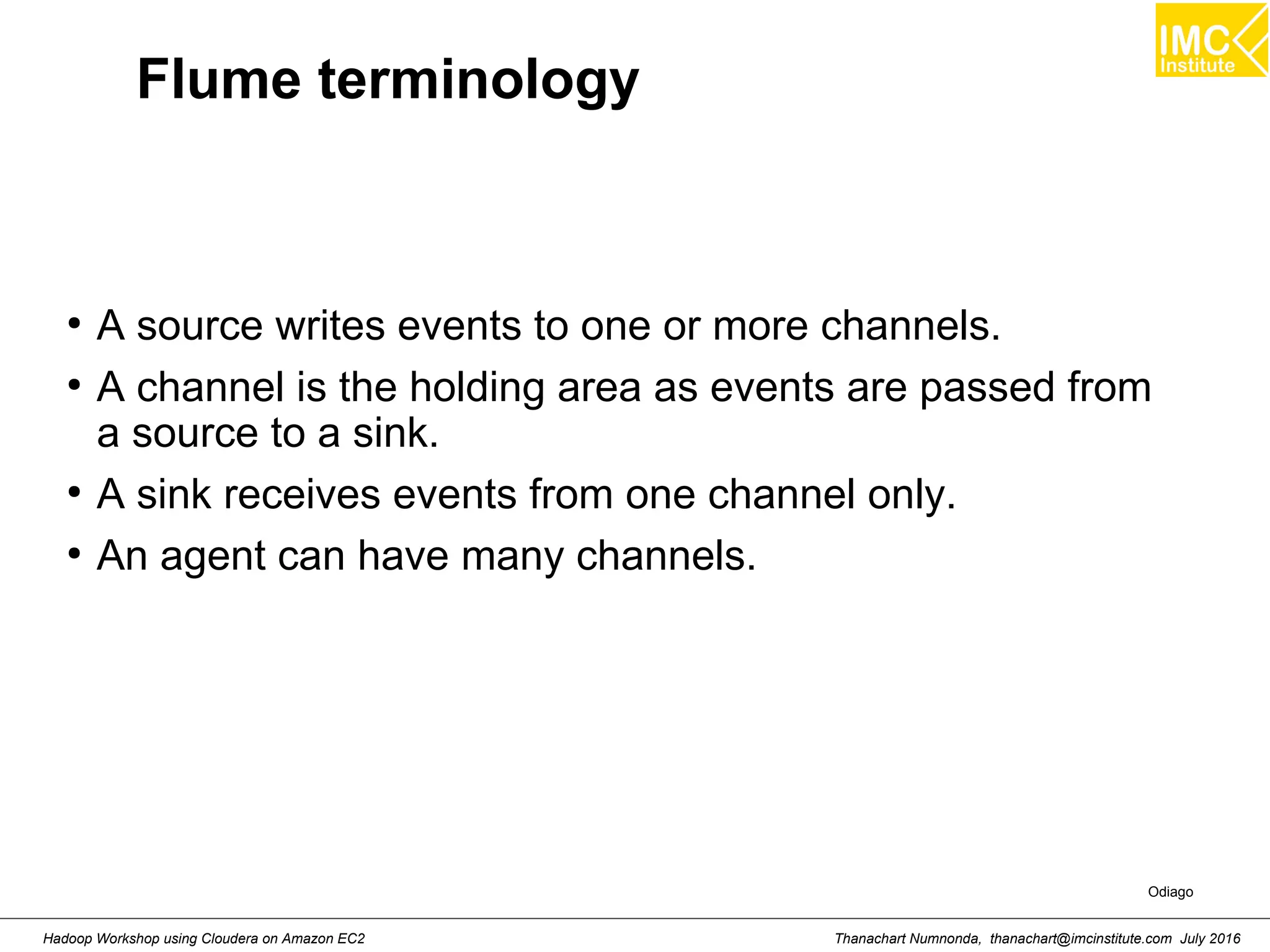 IMC Institute

Flume terminology

• A source writes events to one or more channels.
• A channel is the holding area as events are passed from a source to a sink.
• A sink receives events from one channel only.
• An agent can have many channels.

Odiago

Hadoop Workshop using Cloudera on Amazon EC2

Thanachart Numnonda, thanachart@imcinstitute.com July 2016